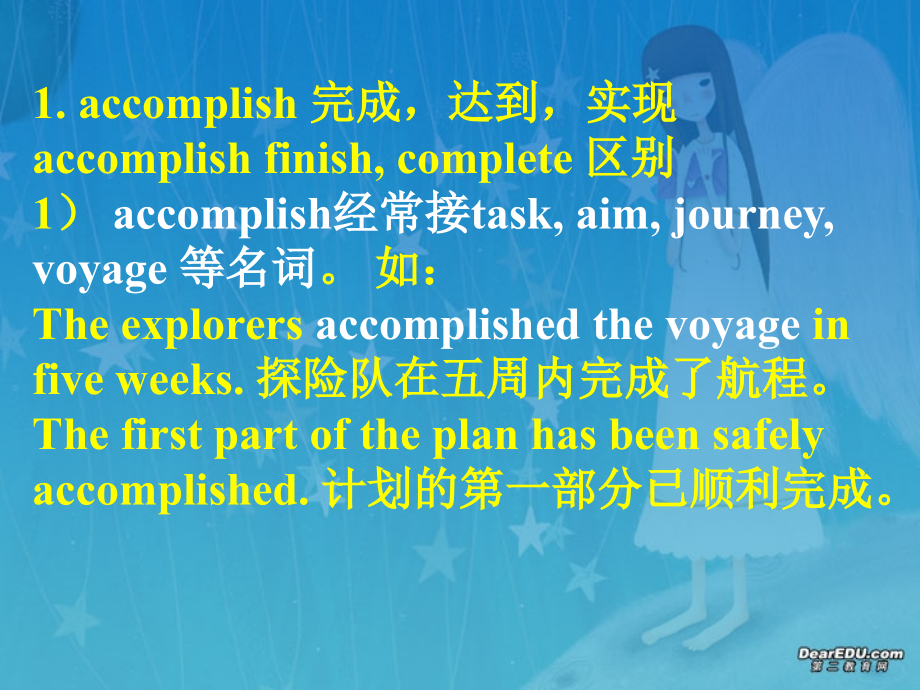 1. accomplish 完成，达到，实现
accomplish finish, complete 区别
1） accomplish经常接task, aim, journey, voyage 等名词。 如：
The explorers accomplished the voyage in five weeks. 探险队在五周内完成了航程。
The first part of the plan has been safely accomplished. 计划的第一部分已顺利完成。

DearEDU.com
第二教育网